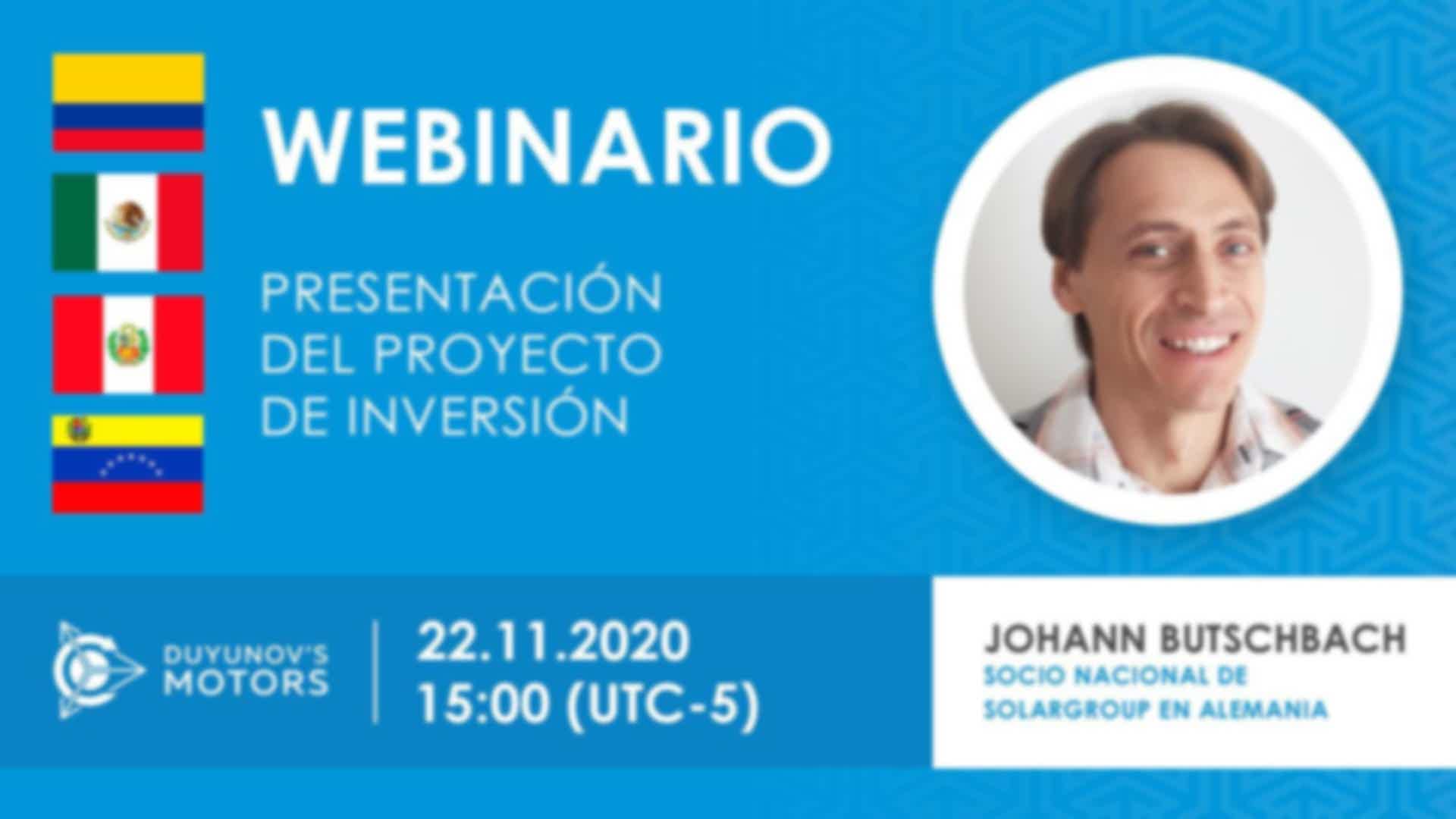 WEBINARIO

PRESENTACIÓN DEL PROYECTO DE INVERSIÓN

DUYUNOV'S MOTORS

22.11.2020
15:00 (UTC-5)

JOHANN BUTSCHBACH
SOCIO NACIONAL DE SOLARGROUP EN ALEMANIA